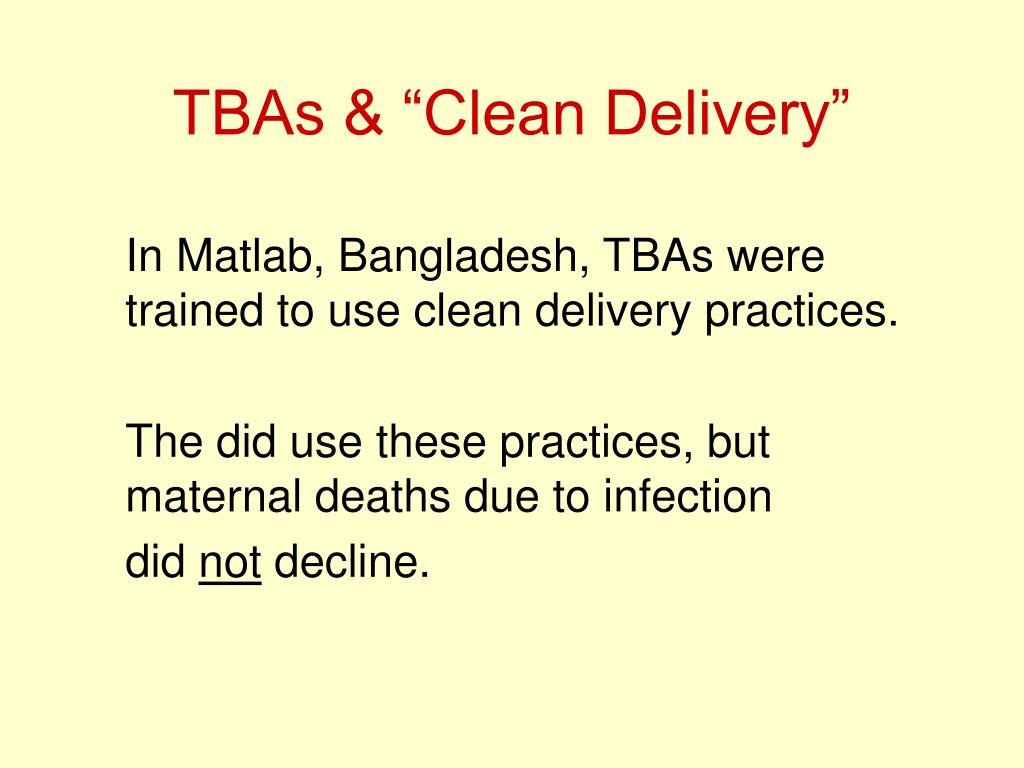 TBAs & “Clean Delivery”

In Matlab, Bangladesh, TBAs were trained to use clean delivery practices.

The did use these practices, but maternal deaths due to infection did not decline.